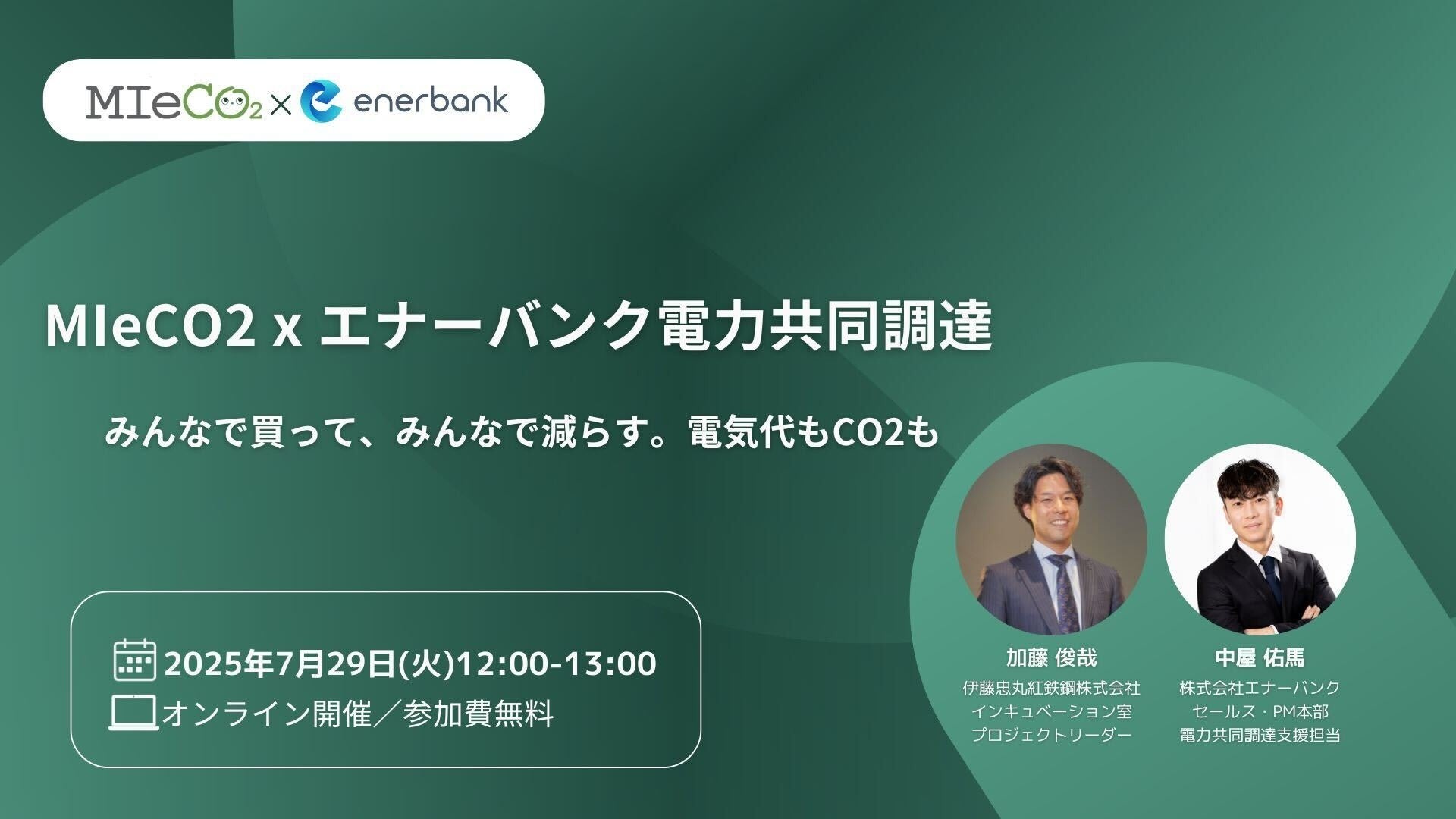 MIeCO₂ × enerbank

MIeCO2 x エナーバンク電力共同調達

みんなで買って、みんなで減らす。電気代もCO2も

2025年7月29日(火)12:00-13:00
オンライン開催／参加費無料

加藤 俊哉
伊藤忠丸紅鉄鋼株式会社
インキュベーション室
プロジェクトリーダー

中屋 佑馬
株式会社エナーバンク
セールス・PM本部
電力共同調達支援担当